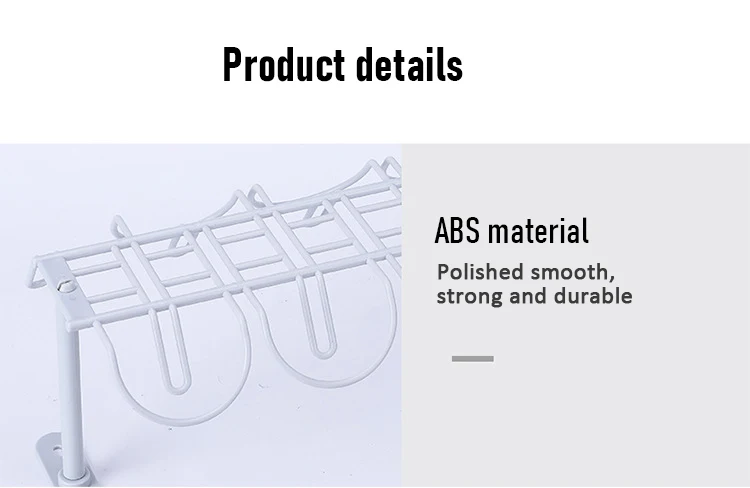 Product details

ABS material

Polished smooth, strong and durable